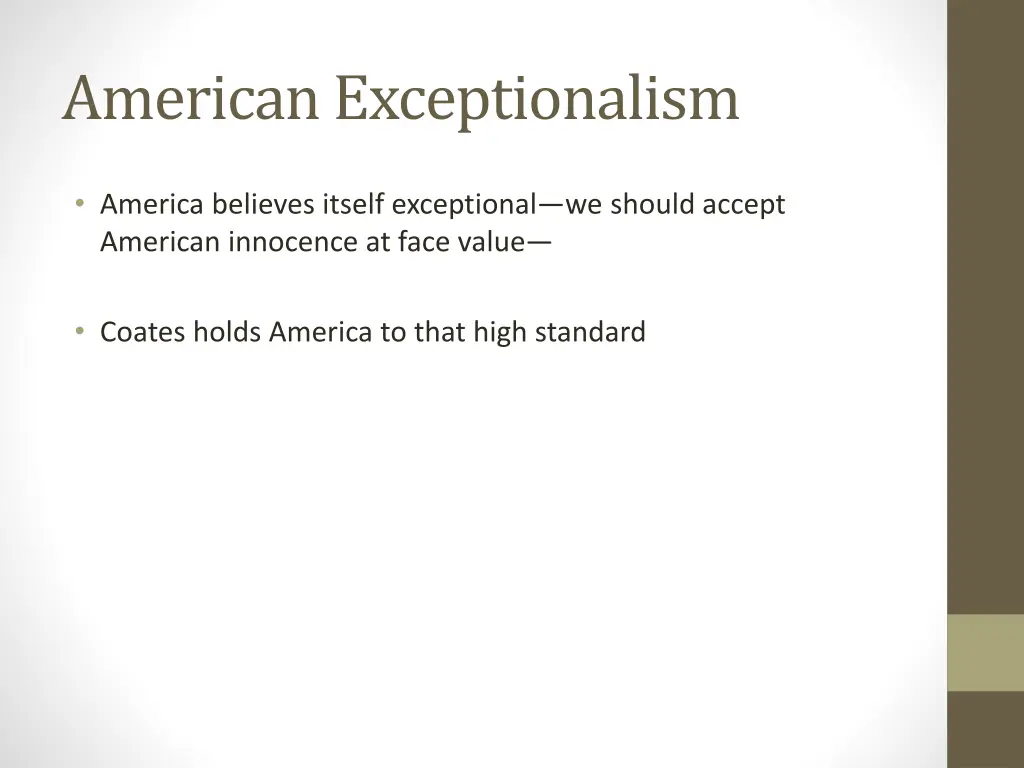 American Exceptionalism

• America believes itself exceptional—we should accept American innocence at face value—

• Coates holds America to that high standard